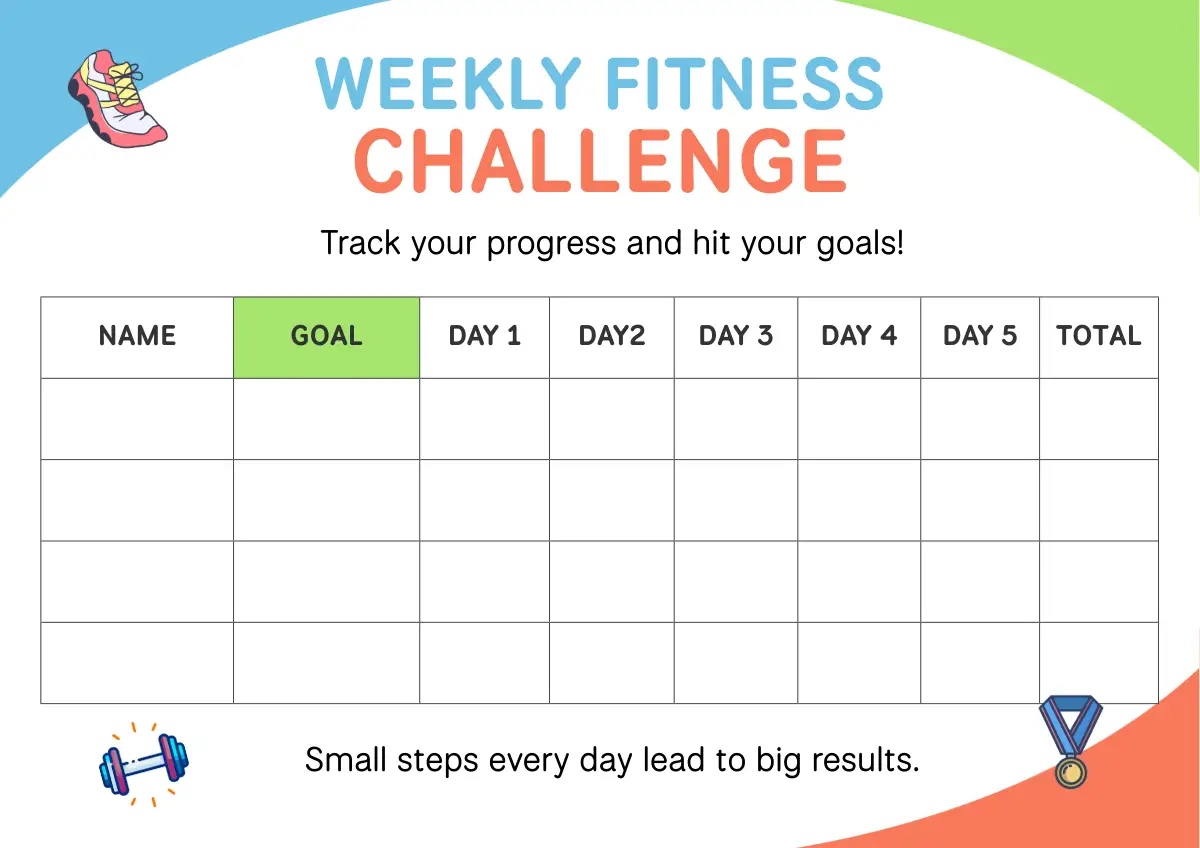 WEEKLY FITNESS
CHALLENGE

Track your progress and hit your goals!

| NAME | GOAL | DAY 1 | DAY2 | DAY 3 | DAY 4 | DAY 5 | TOTAL |
|---|---|---|---|---|---|---|---|
| | | | | | | | |
| | | | | | | | |
| | | | | | | | |
| | | | | | | | |

Small steps every day lead to big results.